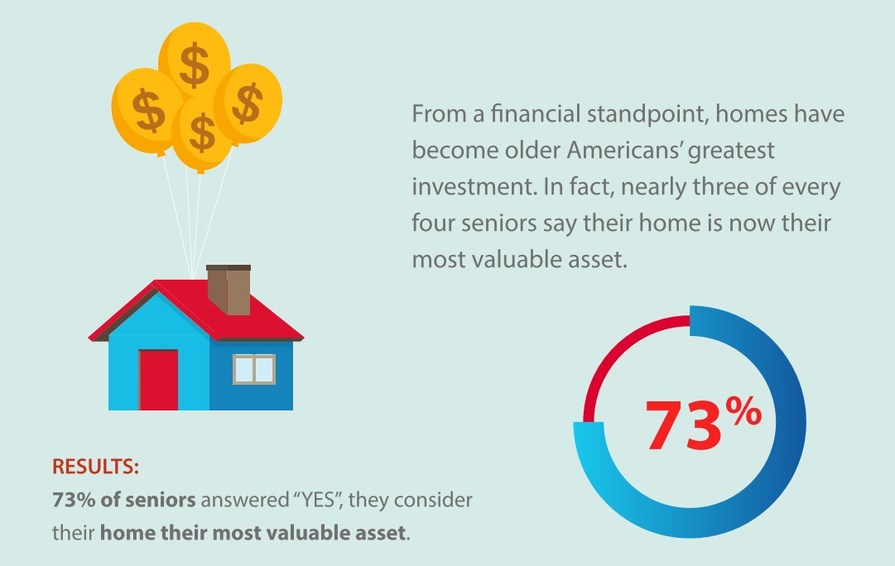 $
$
$
$

From a financial standpoint, homes have become older Americans' greatest investment. In fact, nearly three of every four seniors say their home is now their most valuable asset.

73%

RESULTS:
73% of seniors answered "YES", they consider their home their most valuable asset.